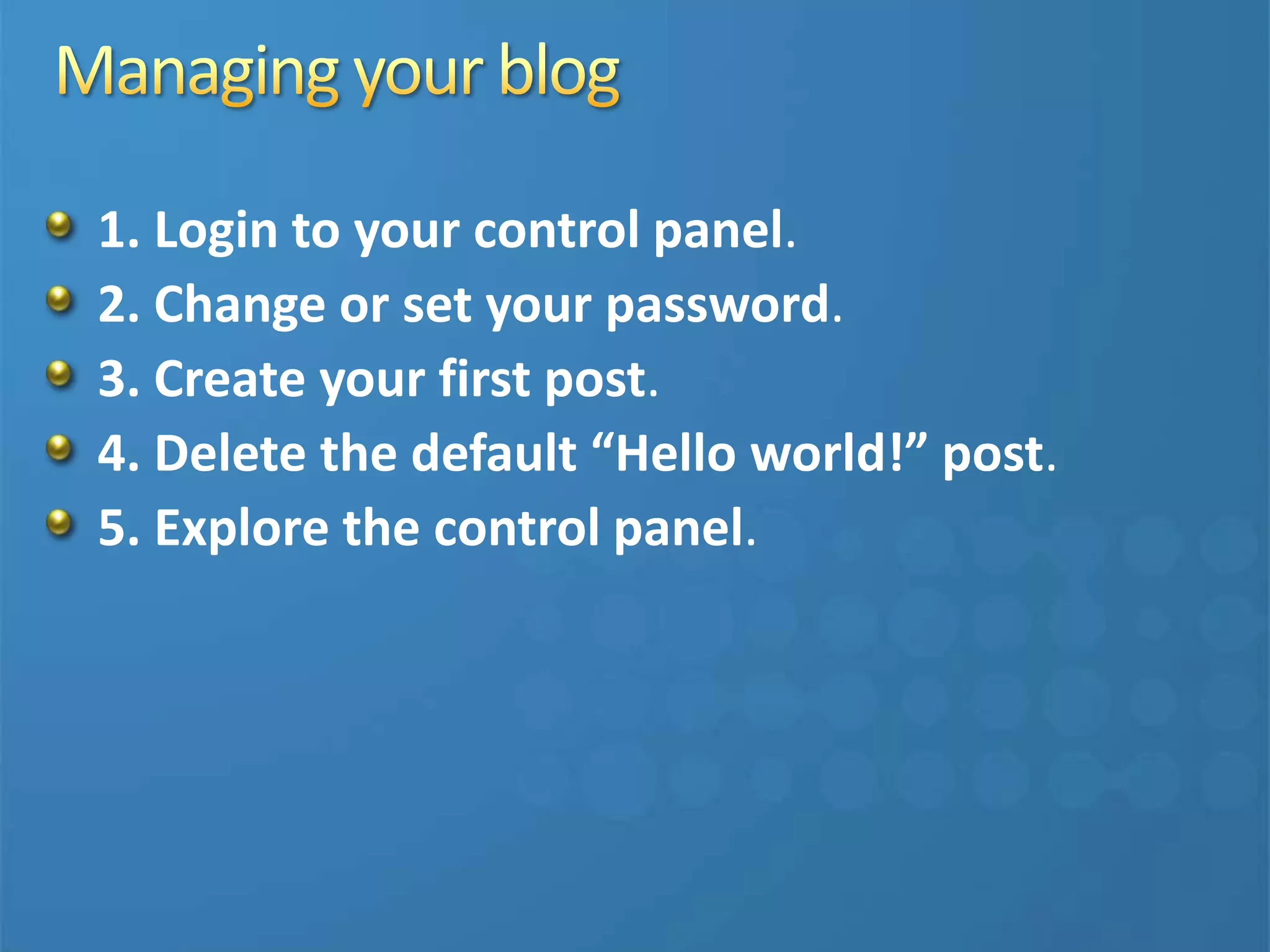 Managing your blog

1. Login to your control panel.
2. Change or set your password.
3. Create your first post.
4. Delete the default “Hello world!” post.
5. Explore the control panel.